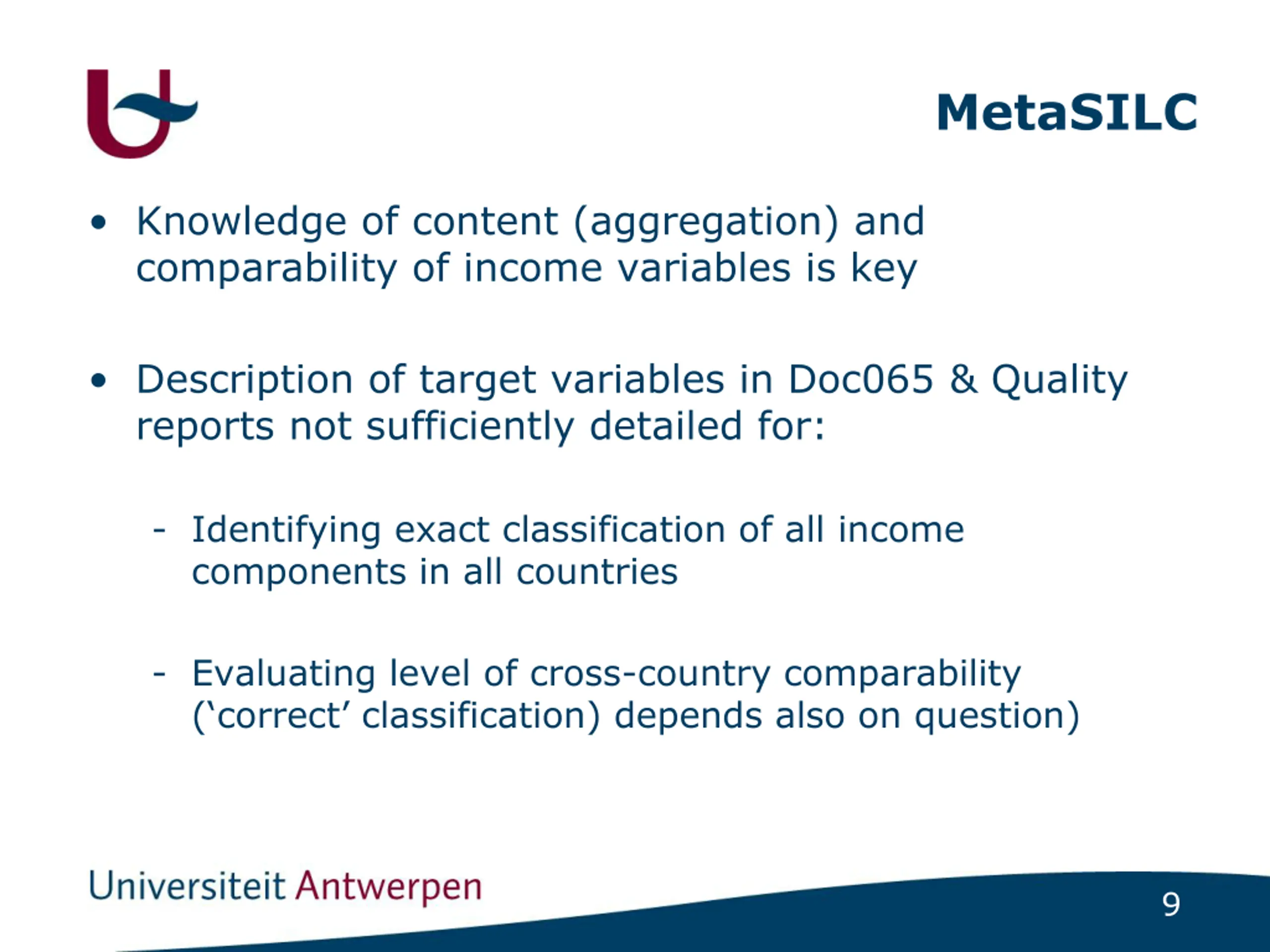 MetaSILC

• Knowledge of content (aggregation) and comparability of income variables is key

• Description of target variables in Doc065 & Quality reports not sufficiently detailed for:

- Identifying exact classification of all income components in all countries

- Evaluating level of cross-country comparability (‘correct’ classification) depends also on question)

Universiteit Antwerpen

9